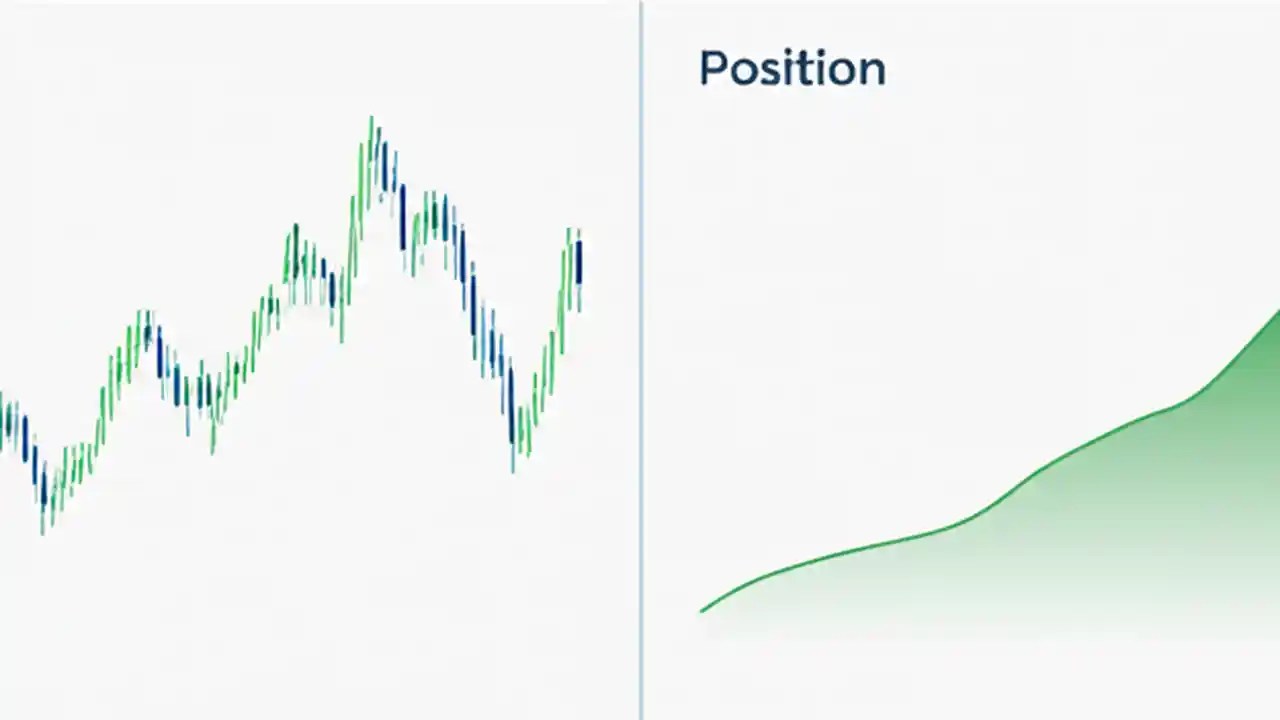 Position